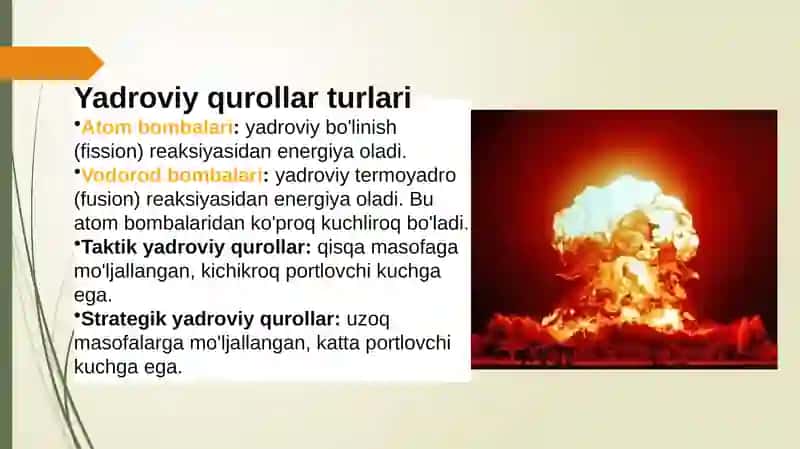 Yadroviy qurollar turlari

•Atom bombalari: yadroviy bo'linish (fission) reaksiyasidan energiya oladi.

•Vodorod bombalari: yadroviy termoyadro (fusion) reaksiyasidan energiya oladi. Bu atom bombalaridan ko'proq kuchliroq bo'ladi.

•Taktik yadroviy qurollar: qisqa masofaga mo'ljallangan, kichikroq portlovchi kuchga ega.

•Strategik yadroviy qurollar: uzoq masofalarga mo'ljallangan, katta portlovchi kuchga ega.